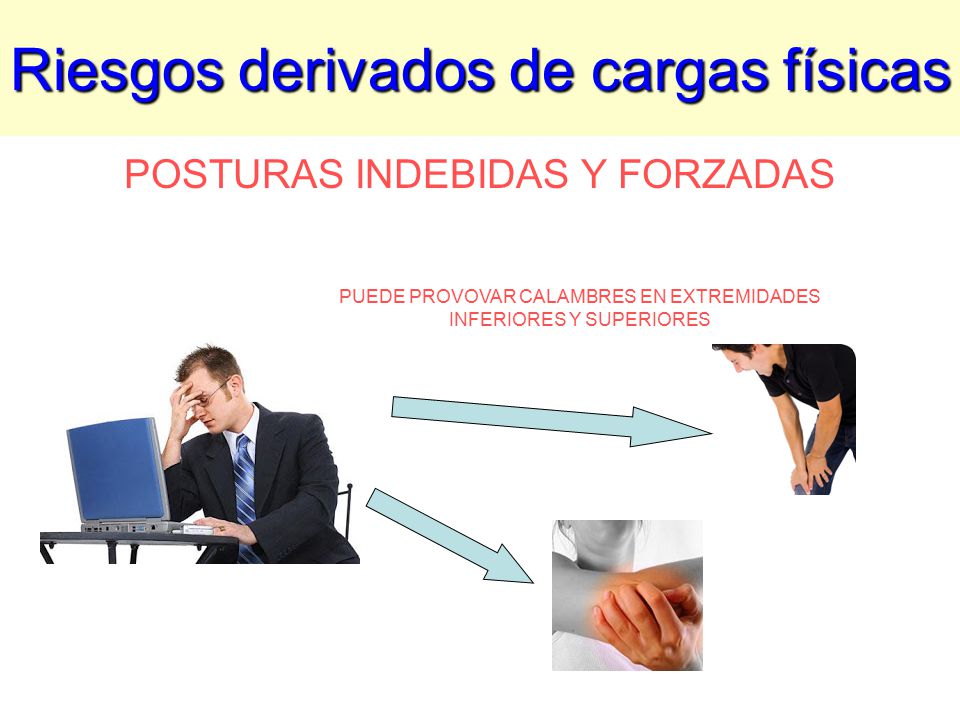 Riesgos derivados de cargas físicas

POSTURAS INDEBIDAS Y FORZADAS

PUEDE PROVOVAR CALAMBRES EN EXTREMIDADES INFERIORES Y SUPERIORES